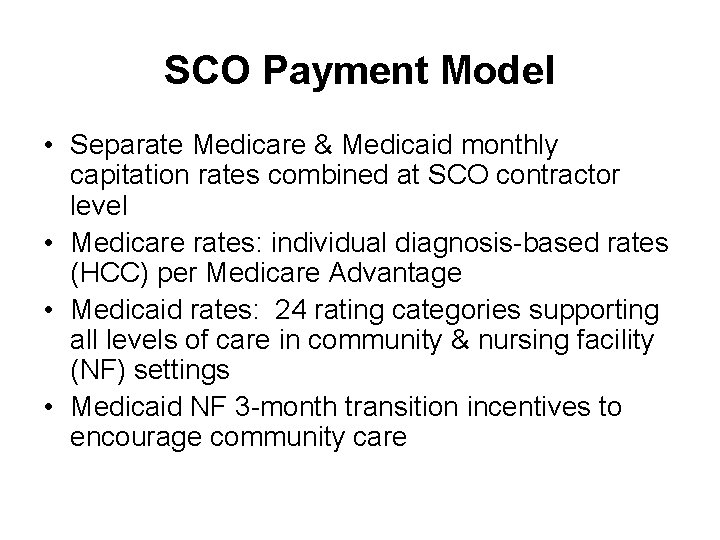 SCO Payment Model

• Separate Medicare & Medicaid monthly capitation rates combined at SCO contractor level
• Medicare rates: individual diagnosis-based rates (HCC) per Medicare Advantage
• Medicaid rates:  24 rating categories supporting all levels of care in community & nursing facility (NF) settings
• Medicaid NF 3-month transition incentives to encourage community care